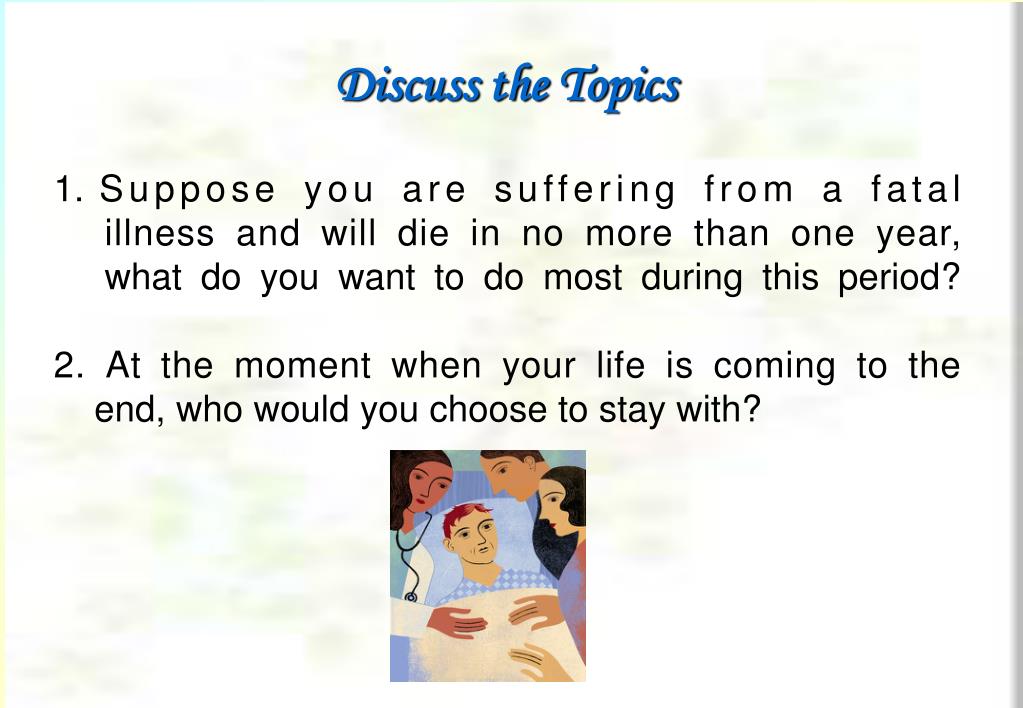 Discuss the Topics

1. Suppose you are suffering from a fatal illness and will die in no more than one year, what do you want to do most during this period?

2. At the moment when your life is coming to the end, who would you choose to stay with?